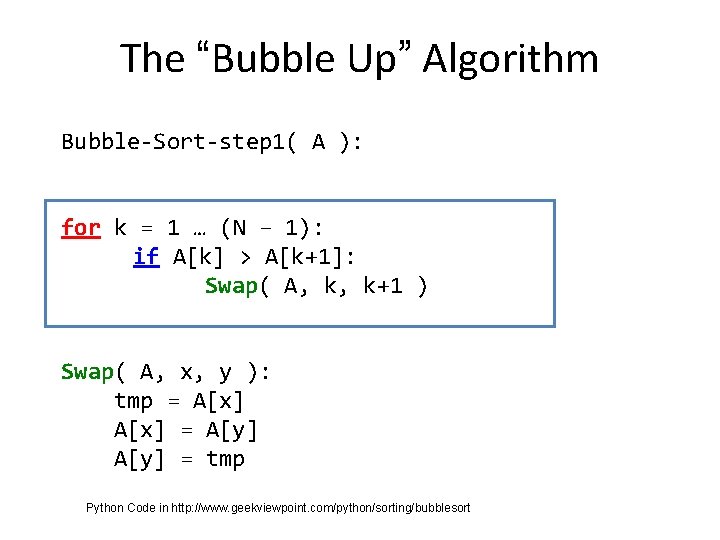 The “Bubble Up” Algorithm

Bubble-Sort-step1( A ):

for k = 1 … (N – 1):
    if A[k] > A[k+1]:
        Swap( A, k, k+1 )

Swap( A, x, y ):
    tmp = A[x]
    A[x] = A[y]
    A[y] = tmp

Python Code in http://www.geekviewpoint.com/python/sorting/bubblesort